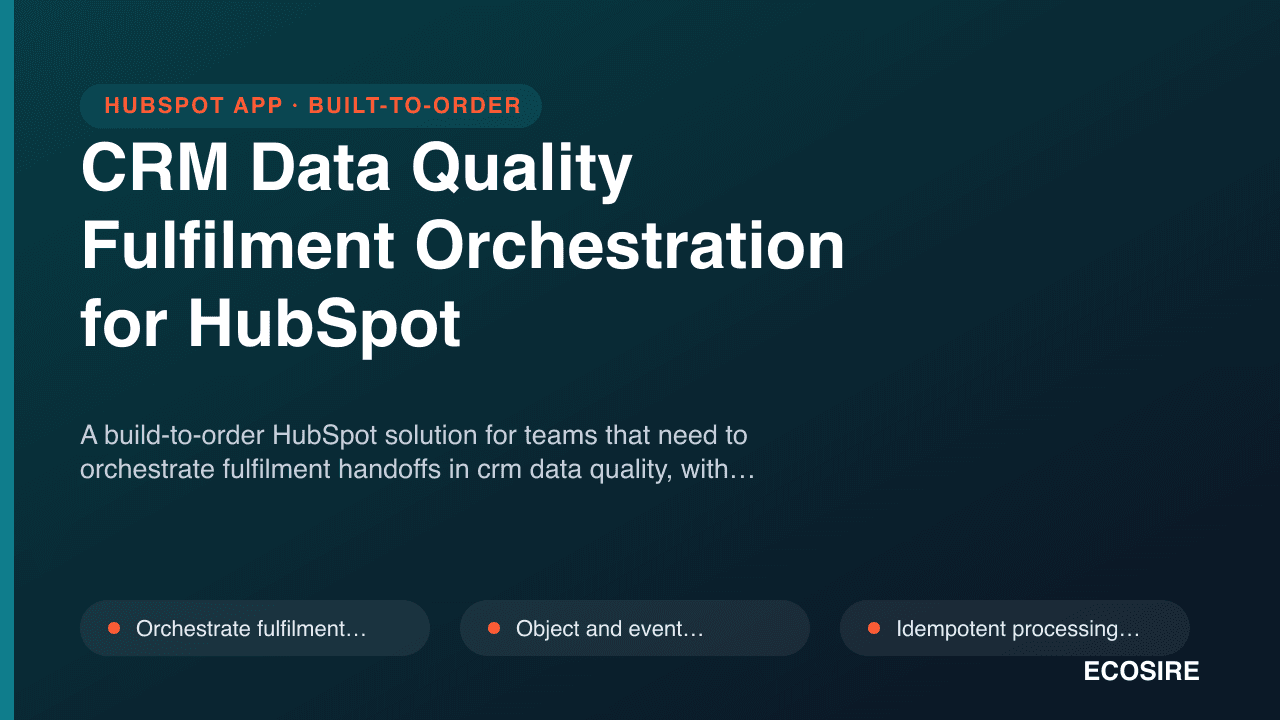 HUBSPOT APP · BUILT-TO-ORDER

CRM Data Quality Fulfilment Orchestration for HubSpot

A build-to-order HubSpot solution for teams that need to orchestrate fulfilment handoffs in crm data quality, with…

• Orchestrate fulfilment…

• Object and event…

• Idempotent processing…

ECOSIRE